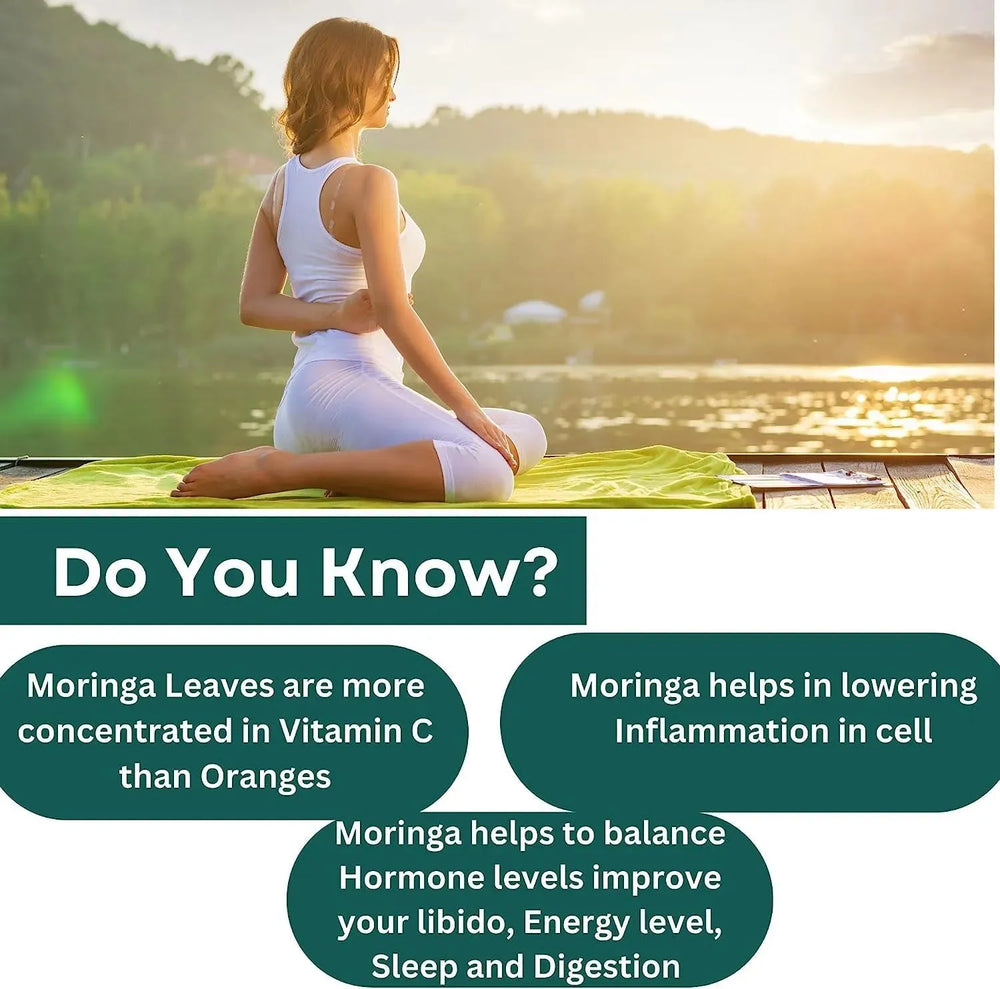 Do You Know?

Moringa Leaves are more concentrated in Vitamin C than Oranges

Moringa helps in lowering Inflammation in cell

Moringa helps to balance Hormone levels improve your libido, Energy level, Sleep and Digestion